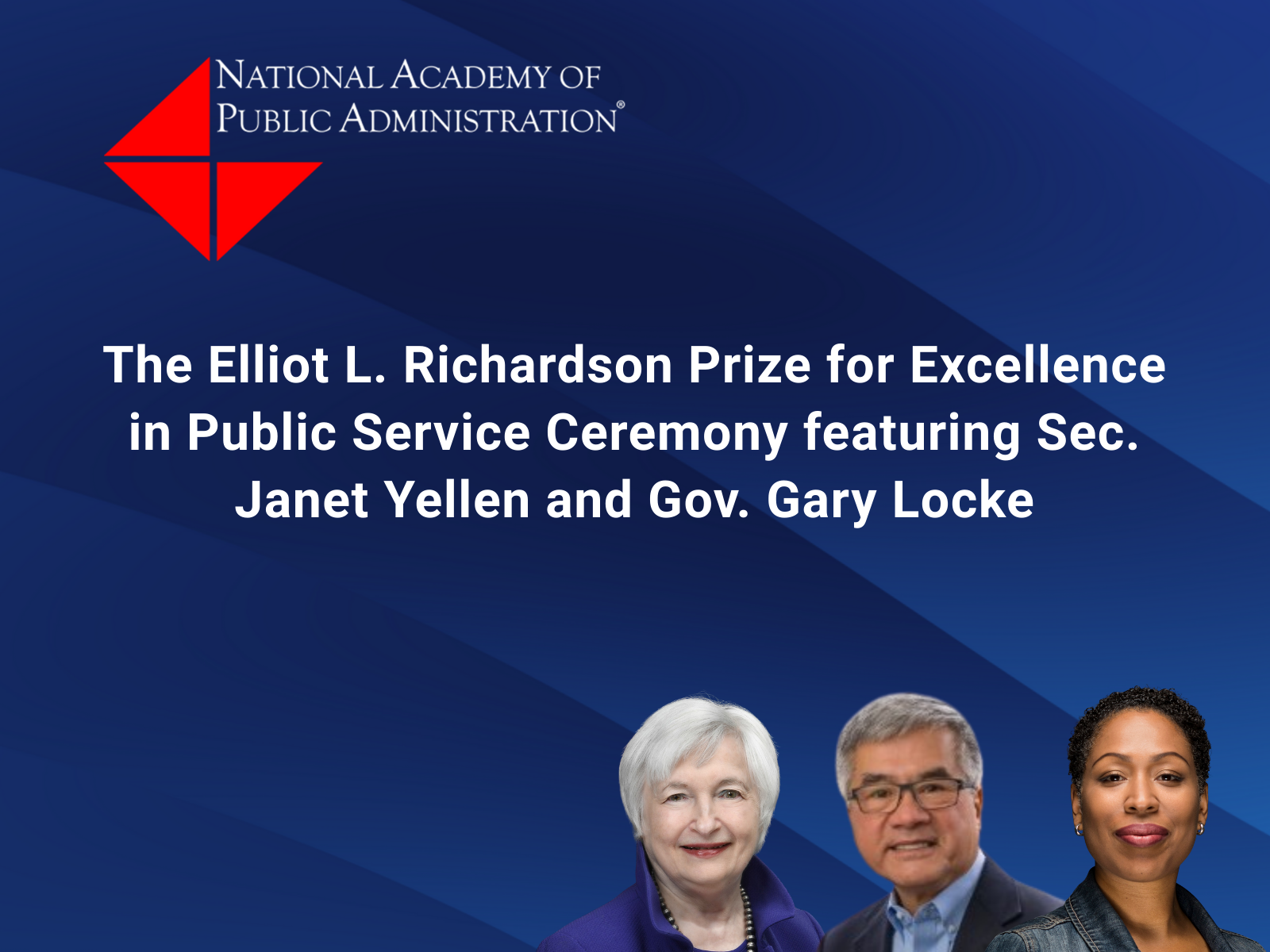 NATIONAL ACADEMY OF PUBLIC ADMINISTRATION®

The Elliot L. Richardson Prize for Excellence in Public Service Ceremony featuring Sec. Janet Yellen and Gov. Gary Locke